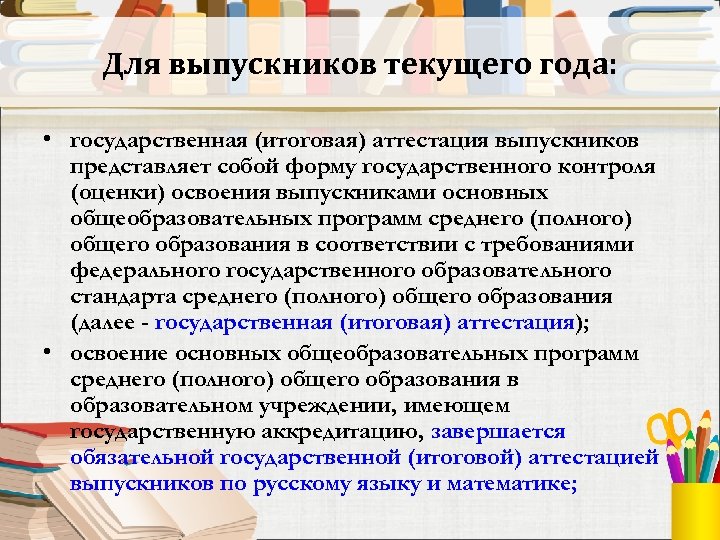 Для выпускников текущего года:

• государственная (итоговая) аттестация выпускников представляет собой форму государственного контроля (оценки) освоения выпускниками основных общеобразовательных программ среднего (полного) общего образования в соответствии с требованиями федерального государственного образовательного стандарта среднего (полного) общего образования (далее - государственная (итоговая) аттестация);

• освоение основных общеобразовательных программ среднего (полного) общего образования в образовательном учреждении, имеющем государственную аккредитацию, завершается обязательной государственной (итоговой) аттестацией выпускников по русскому языку и математике;